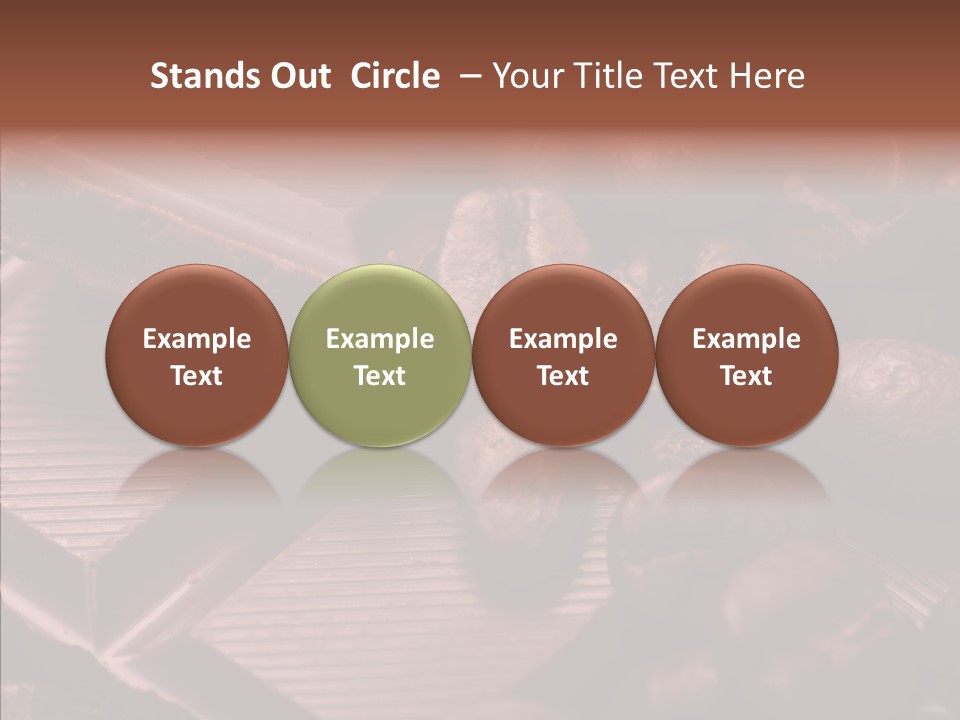 Stands Out Circle – Your Title Text Here

Example Text

Example Text

Example Text

Example Text